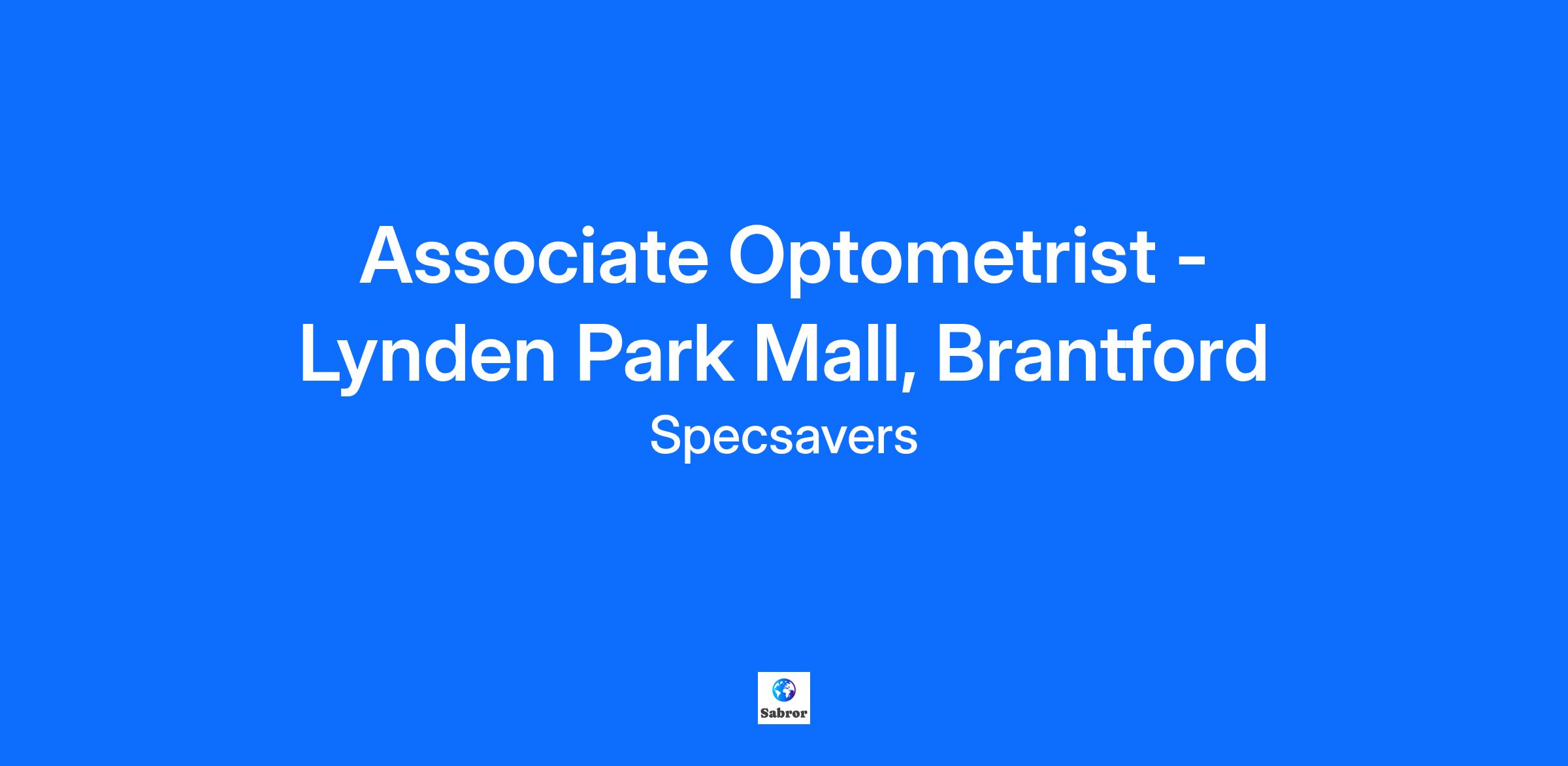 Associate Optometrist - Lynden Park Mall, Brantford
Specsavers

Sabror